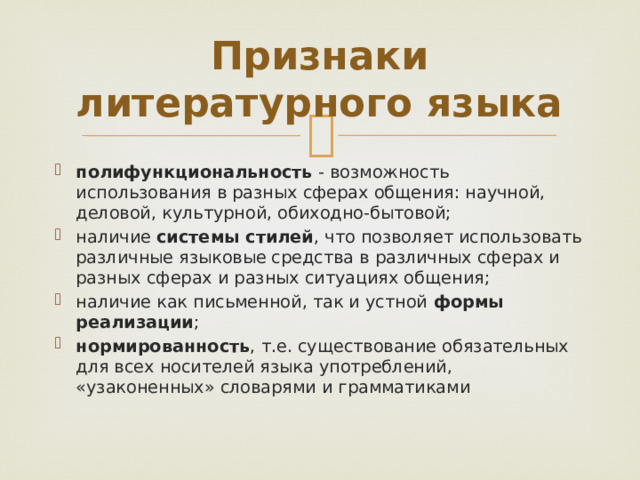 Признаки литературного языка

полифункциональность - возможность использования в разных сферах общения: научной, деловой, культурной, обиходно-бытовой;

наличие системы стилей, что позволяет использовать различные языковые средства в различных сферах и разных сферах и разных ситуациях общения;

наличие как письменной, так и устной формы реализации;

нормированность, т.е. существование обязательных для всех носителей языка употреблений, «узаконенных» словарями и грамматиками